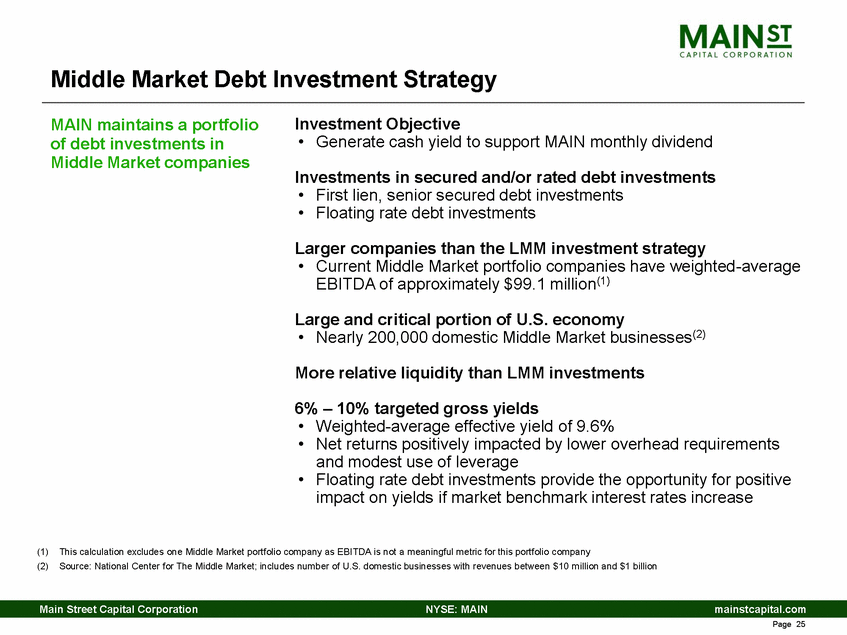 MAIN ST
CAPITAL CORPORATION

Middle Market Debt Investment Strategy

MAIN maintains a portfolio of debt investments in Middle Market companies

Investment Objective
• Generate cash yield to support MAIN monthly dividend

Investments in secured and/or rated debt investments
• First lien, senior secured debt investments
• Floating rate debt investments

Larger companies than the LMM investment strategy
• Current Middle Market portfolio companies have weighted-average EBITDA of approximately \$99.1 million$^{(1)}$

Large and critical portion of U.S. economy
• Nearly 200,000 domestic Middle Market businesses$^{(2)}$

More relative liquidity than LMM investments

6% – 10% targeted gross yields
• Weighted-average effective yield of 9.6%
• Net returns positively impacted by lower overhead requirements and modest use of leverage
• Floating rate debt investments provide the opportunity for positive impact on yields if market benchmark interest rates increase

(1) This calculation excludes one Middle Market portfolio company as EBITDA is not a meaningful metric for this portfolio company
(2) Source: National Center for The Middle Market; includes number of U.S. domestic businesses with revenues between \$10 million and \$1 billion

Main Street Capital Corporation NYSE: MAIN mainstcapital.com
Page 25